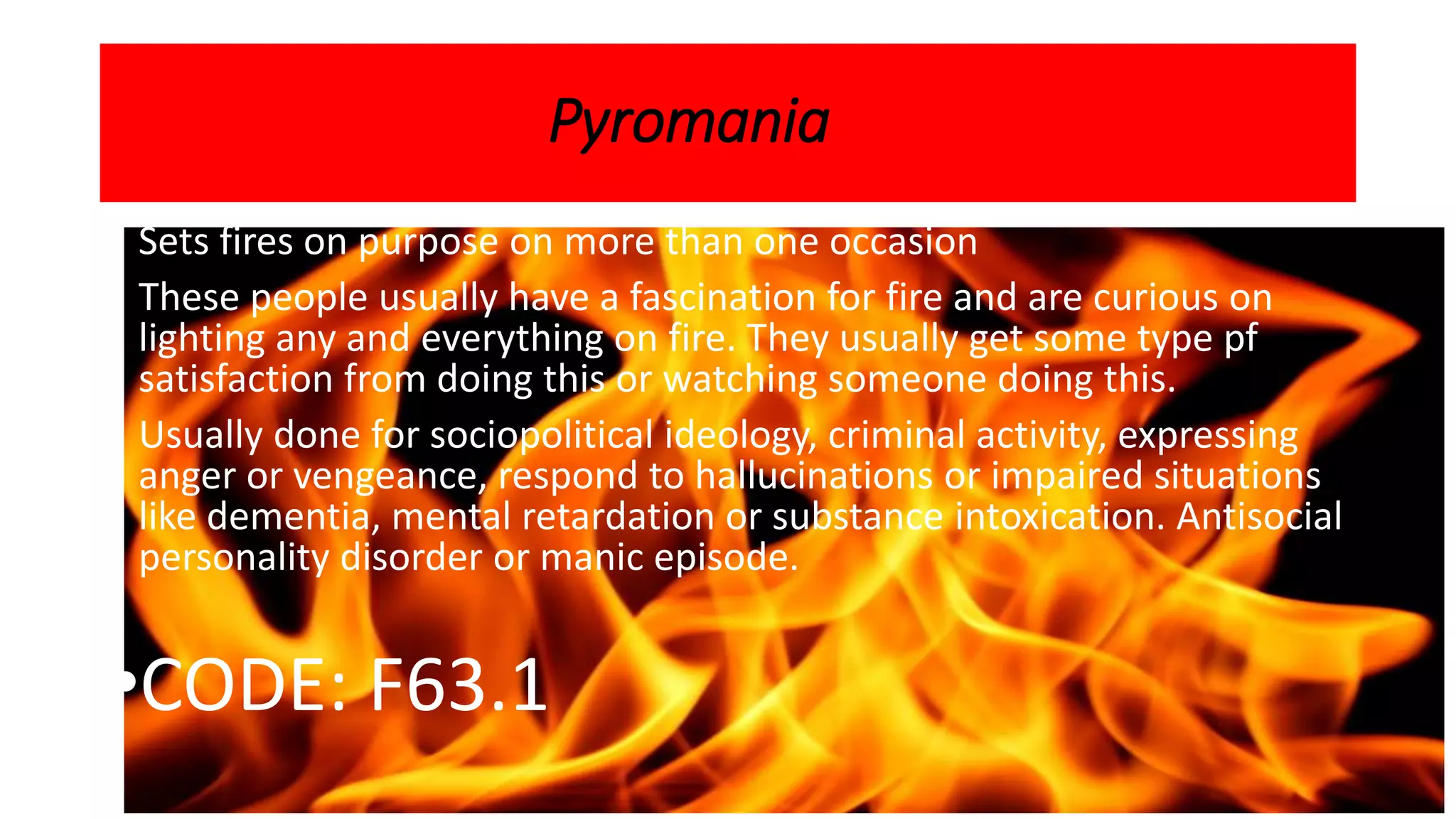 Pyromania

Sets fires on purpose on more than one occasion

These people usually have a fascination for fire and are curious on lighting any and everything on fire. They usually get some type pf satisfaction from doing this or watching someone doing this.

Usually done for sociopolitical ideology, criminal activity, expressing anger or vengeance, respond to hallucinations or impaired situations like dementia, mental retardation or substance intoxication. Antisocial personality disorder or manic episode.

•CODE: F63.1